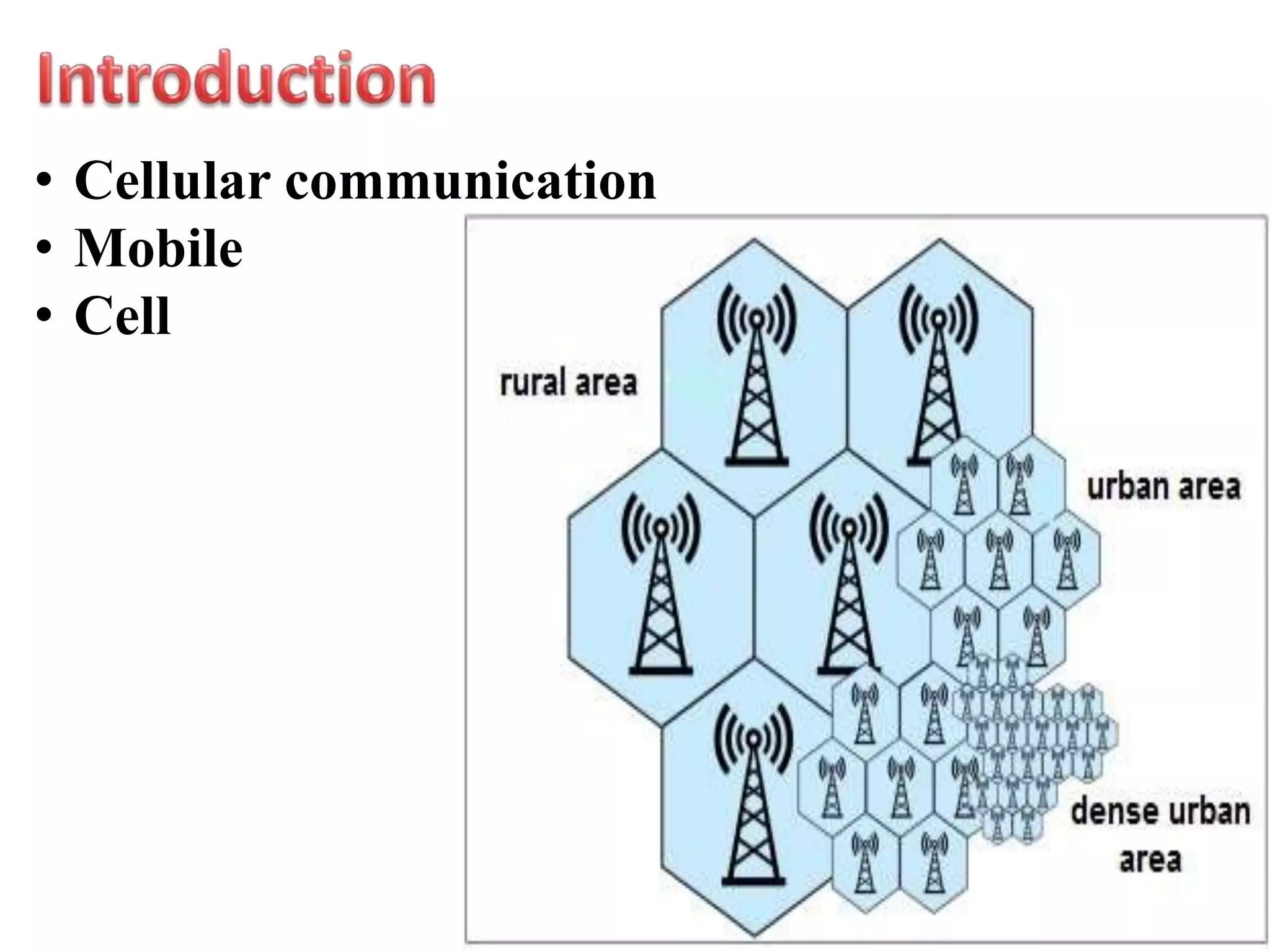 Introduction

• Cellular communication
• Mobile
• Cell

rural area

urban area

dense urban area